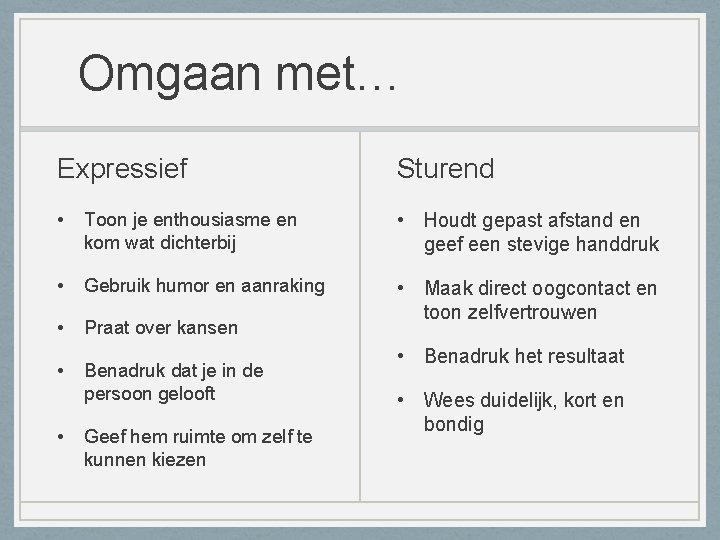 Omgaan met…

Expressief

• Toon je enthousiasme en kom wat dichterbij

• Gebruik humor en aanraking

• Praat over kansen

• Benadruk dat je in de persoon gelooft

• Geef hem ruimte om zelf te kunnen kiezen

Sturend

• Houdt gepast afstand en geef een stevige handdruk

• Maak direct oogcontact en toon zelfvertrouwen

• Benadruk het resultaat

• Wees duidelijk, kort en bondig